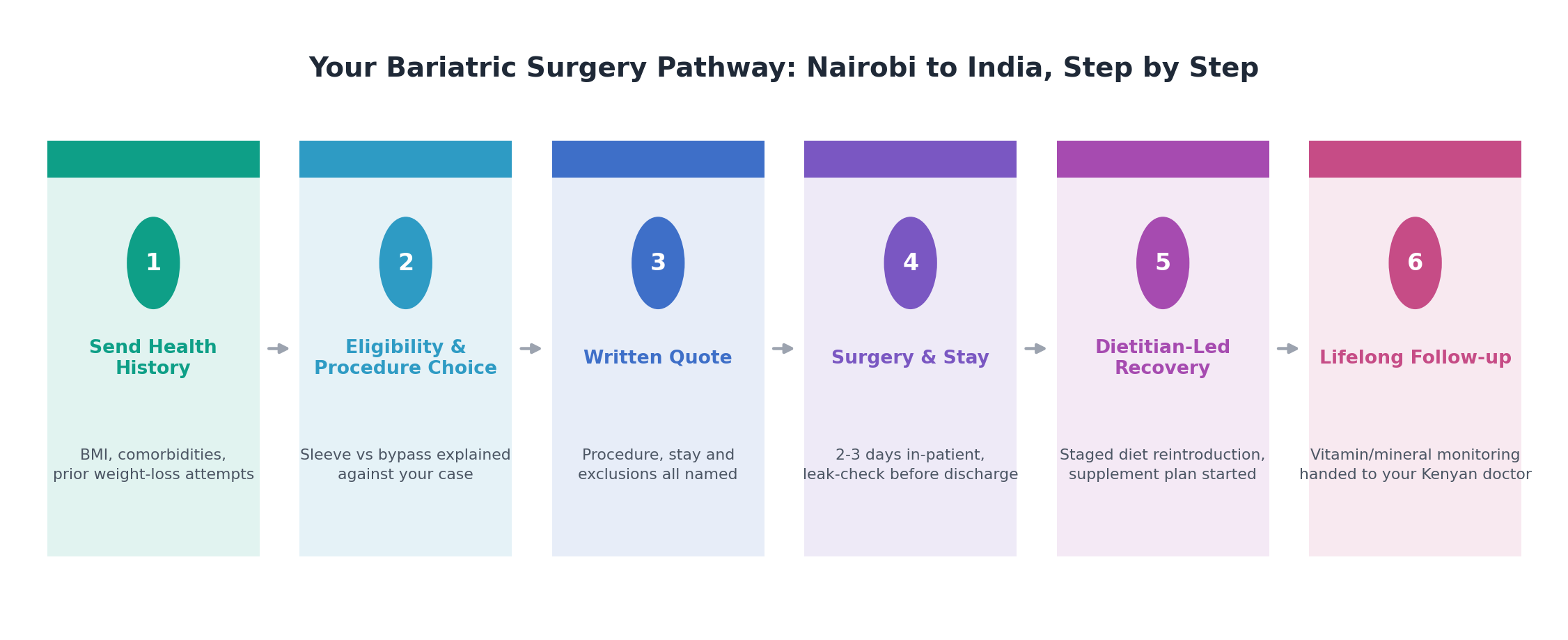 Your Bariatric Surgery Pathway: Nairobi to India, Step by Step

1

Send Health History

BMI, comorbidities, prior weight-loss attempts

2

Eligibility & Procedure Choice

Sleeve vs bypass explained against your case

3

Written Quote

Procedure, stay and exclusions all named

4

Surgery & Stay

2-3 days in-patient, leak-check before discharge

5

Dietitian-Led Recovery

Staged diet reintroduction, supplement plan started

6

Lifelong Follow-up

Vitamin/mineral monitoring handed to your Kenyan doctor